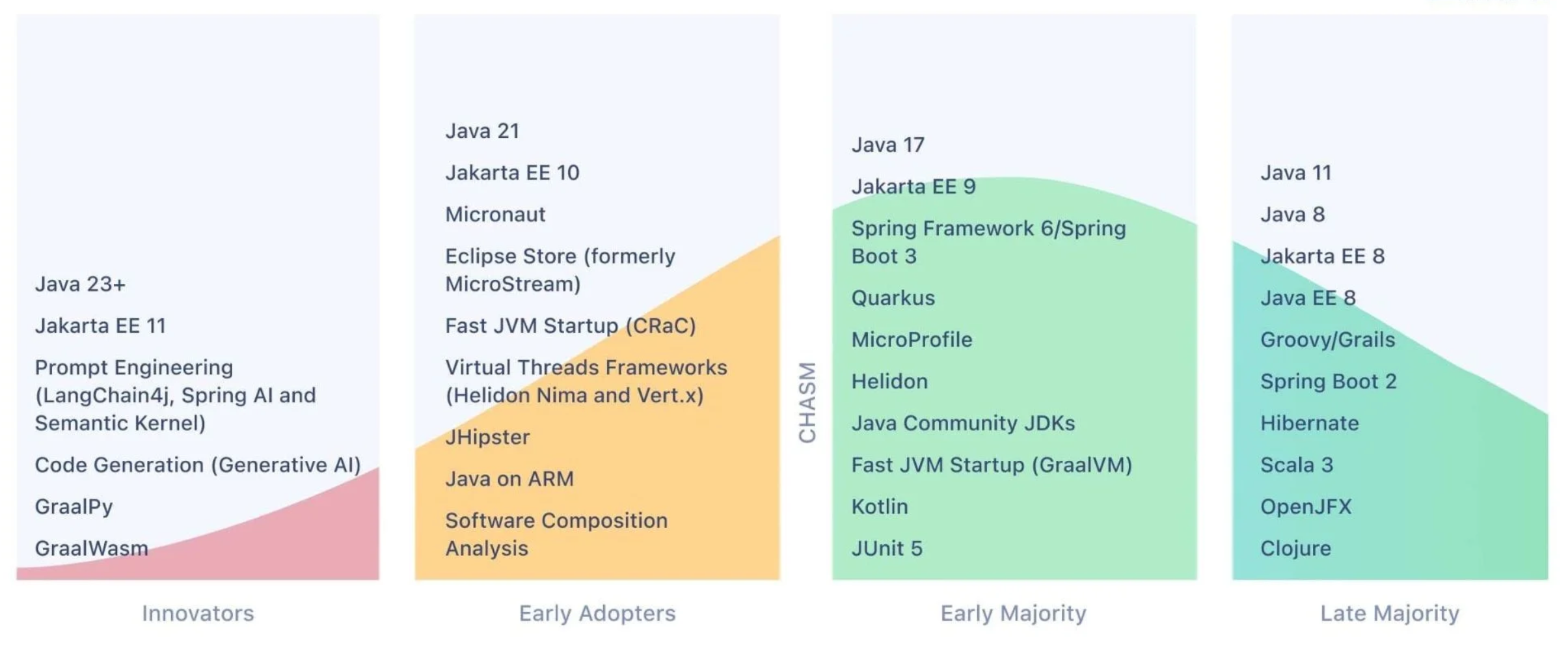 Java 23+

Jakarta EE 11

Prompt Engineering (LangChain4j, Spring AI and Semantic Kernel)

Code Generation (Generative AI)

GraalPy

GraalWasm

Innovators

Java 21

Jakarta EE 10

Micronaut

Eclipse Store (formerly MicroStream)

Fast JVM Startup (CRaC)

Virtual Threads Frameworks (Helidon Nima and Vert.x)

JHipster

Java on ARM

Software Composition Analysis

Early Adopters

CHASM

Java 17

Jakarta EE 9

Spring Framework 6/Spring Boot 3

Quarkus

MicroProfile

Helidon

Java Community JDKs

Fast JVM Startup (GraalVM)

Kotlin

JUnit 5

Early Majority

Java 11

Java 8

Jakarta EE 8

Java EE 8

Groovy/Grails

Spring Boot 2

Hibernate

Scala 3

OpenJFX

Clojure

Late Majority